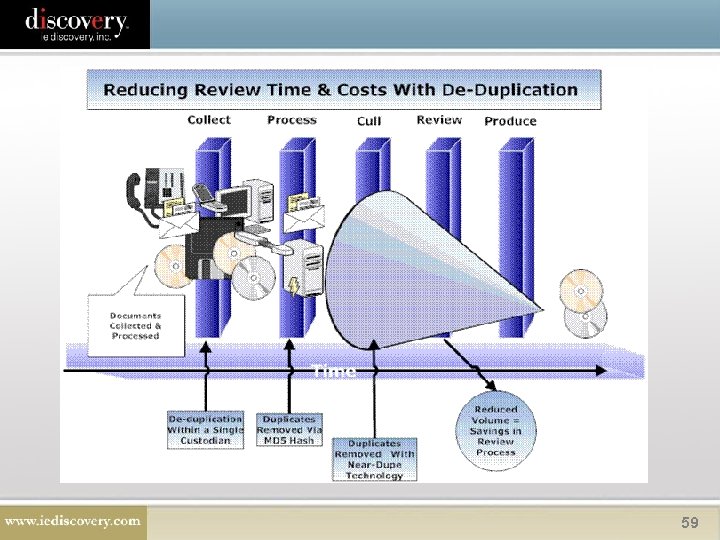 discovery
ie discovery, inc.

Reducing Review Time & Costs With De-Duplication

Collect

Process

Cull

Review

Produce

Documents Collected & Processed

Time

De-duplication Within a Single Custodian

Duplicates Removed Via MD5 Hash

Duplicates Removed With Near-Dupe Technology

Reduced Volume = Savings in Review Process

www.iediscovery.com

59